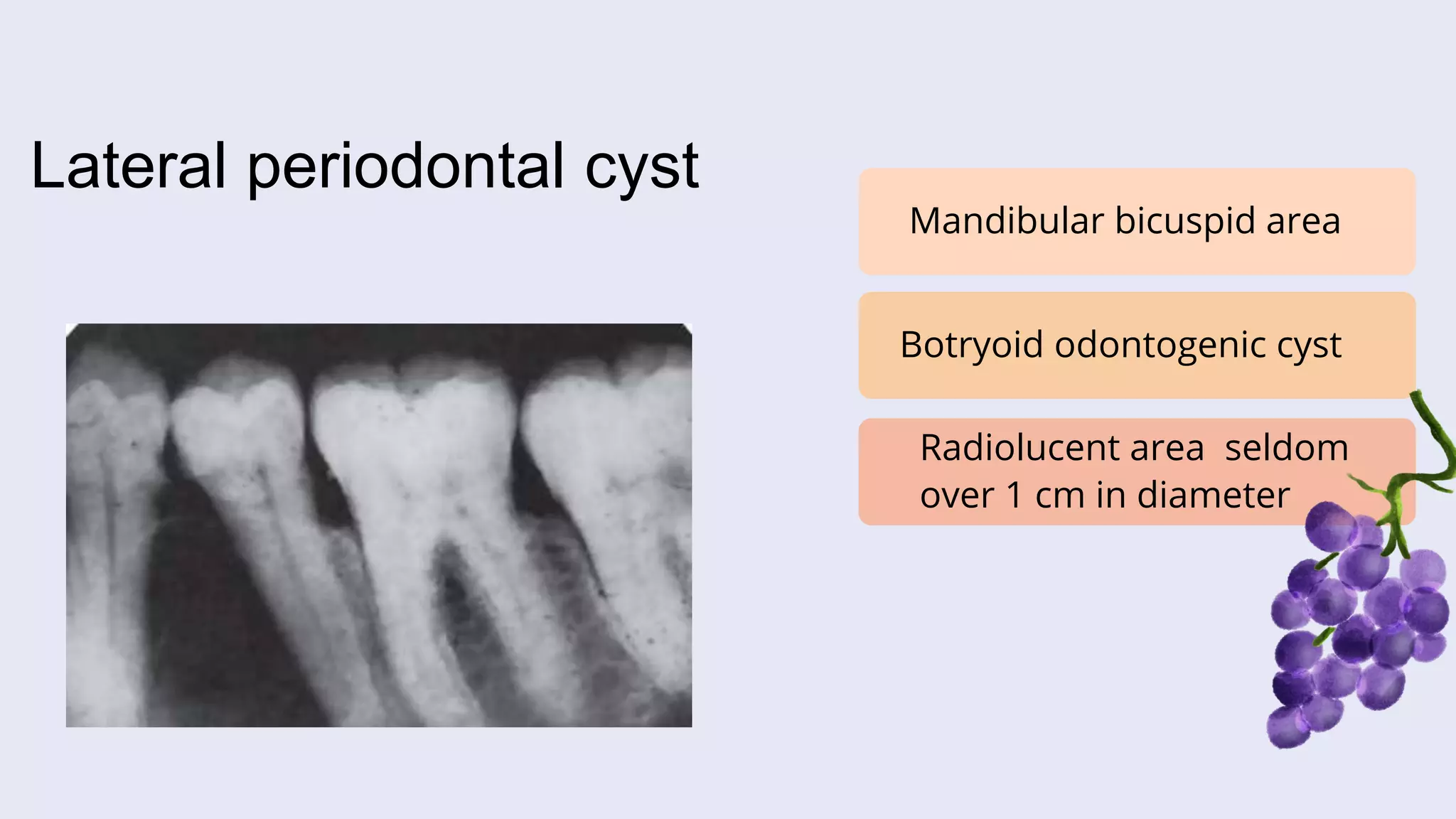 Lateral periodontal cyst

Mandibular bicuspid area

Botryoid odontogenic cyst

Radiolucent area  seldom over 1 cm in diameter